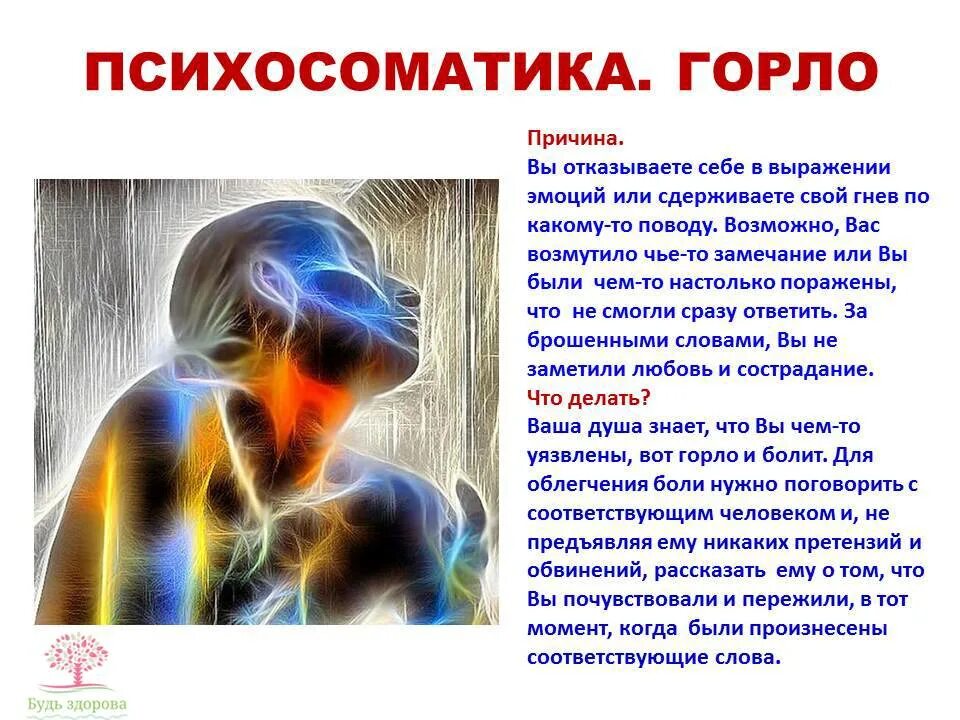 ПСИХОСОМАТИКА. ГОРЛО

Причина.
Вы отказываете себе в выражении эмоций или сдерживаете свой гнев по какому-то поводу. Возможно, Вас возмутило чье-то замечание или Вы были чем-то настолько поражены, что не смогли сразу ответить. За брошенными словами, Вы не заметили любовь и сострадание.
Что делать?
Ваша душа знает, что Вы чем-то уязвлены, вот горло и болит. Для облегчения боли нужно поговорить с соответствующим человеком и, не предъявляя ему никаких претензий и обвинений, рассказать ему о том, что Вы почувствовали и пережили, в тот момент, когда были произнесены соответствующие слова.

Будь здорова